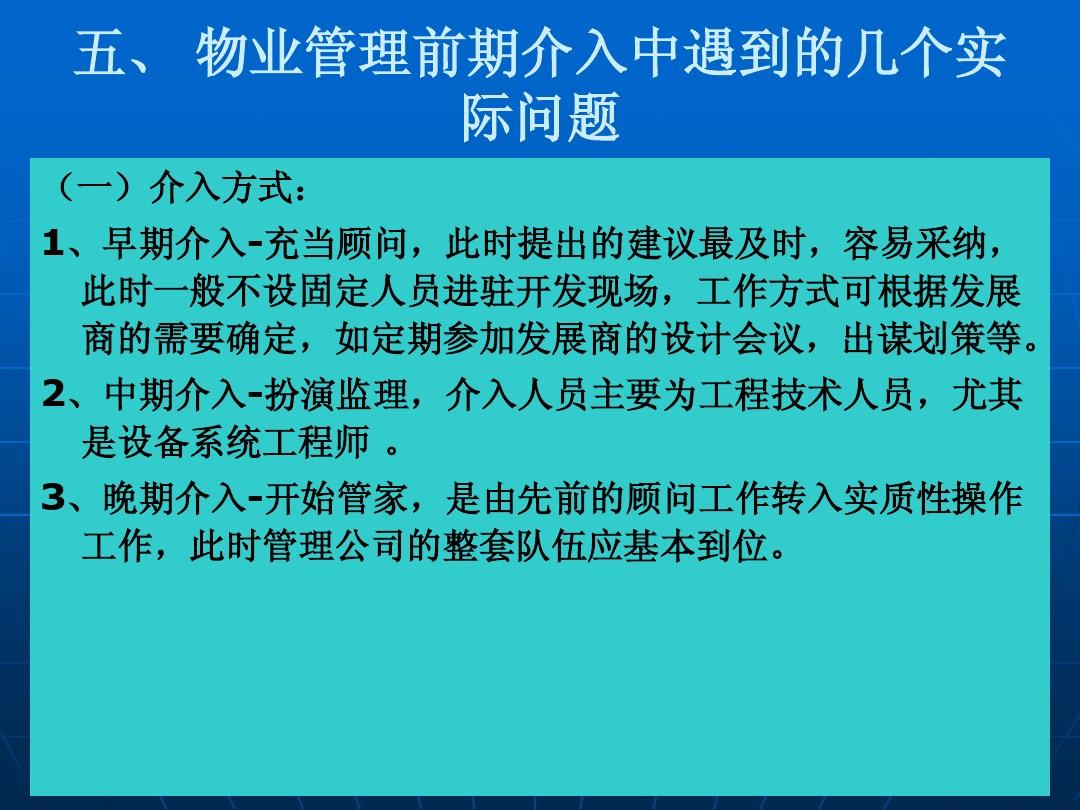 五、 物业管理前期介入中遇到的几个实际问题

（一）介入方式：

1、早期介入-充当顾问，此时提出的建议最及时，容易采纳，此时一般不设固定人员进驻开发现场，工作方式可根据发展商的需要确定，如定期参加发展商的设计会议，出谋划策等。

2、中期介入-扮演监理，介入人员主要为工程技术人员，尤其是设备系统工程师 。

3、晚期介入-开始管家，是由先前的顾问工作转入实质性操作工作，此时管理公司的整套队伍应基本到位。